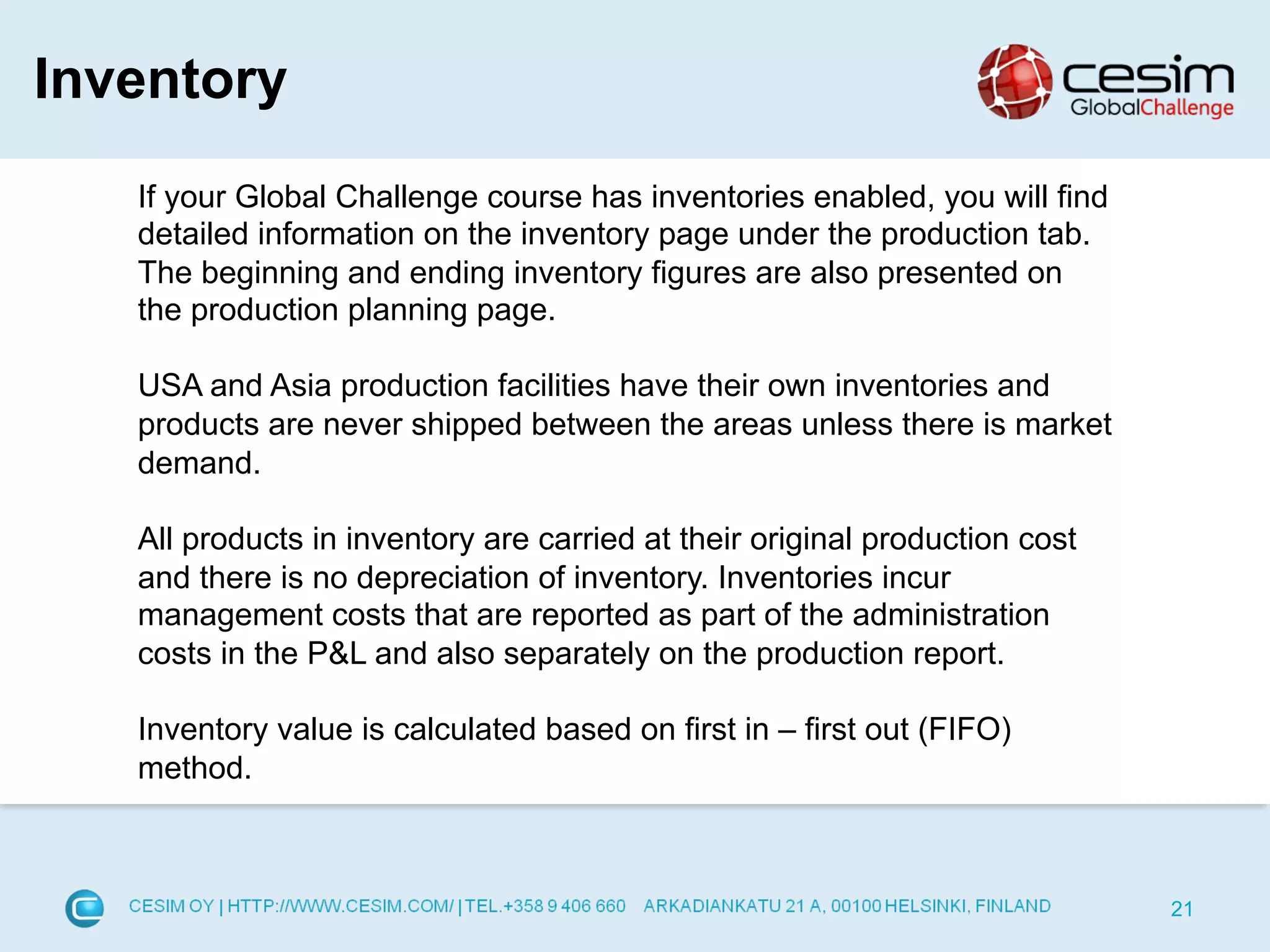 Inventory

cesim GlobalChallenge

If your Global Challenge course has inventories enabled, you will find detailed information on the inventory page under the production tab. The beginning and ending inventory figures are also presented on the production planning page.

USA and Asia production facilities have their own inventories and products are never shipped between the areas unless there is market demand.

All products in inventory are carried at their original production cost and there is no depreciation of inventory. Inventories incur management costs that are reported as part of the administration costs in the P&L and also separately on the production report.

Inventory value is calculated based on first in – first out (FIFO) method.

CESIM OY | HTTP://WWW.CESIM.COM/ | TEL.+358 9 406 660 ARKADIANKATU 21 A, 00100 HELSINKI, FINLAND

21